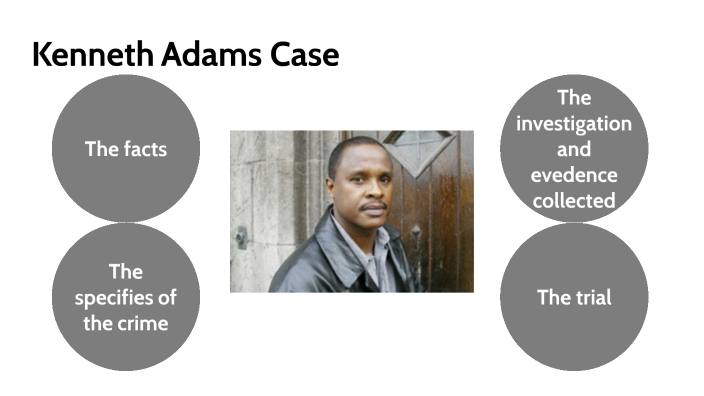 Kenneth Adams Case

The facts

The specifies of the crime

The investigation and evedence collected

The trial